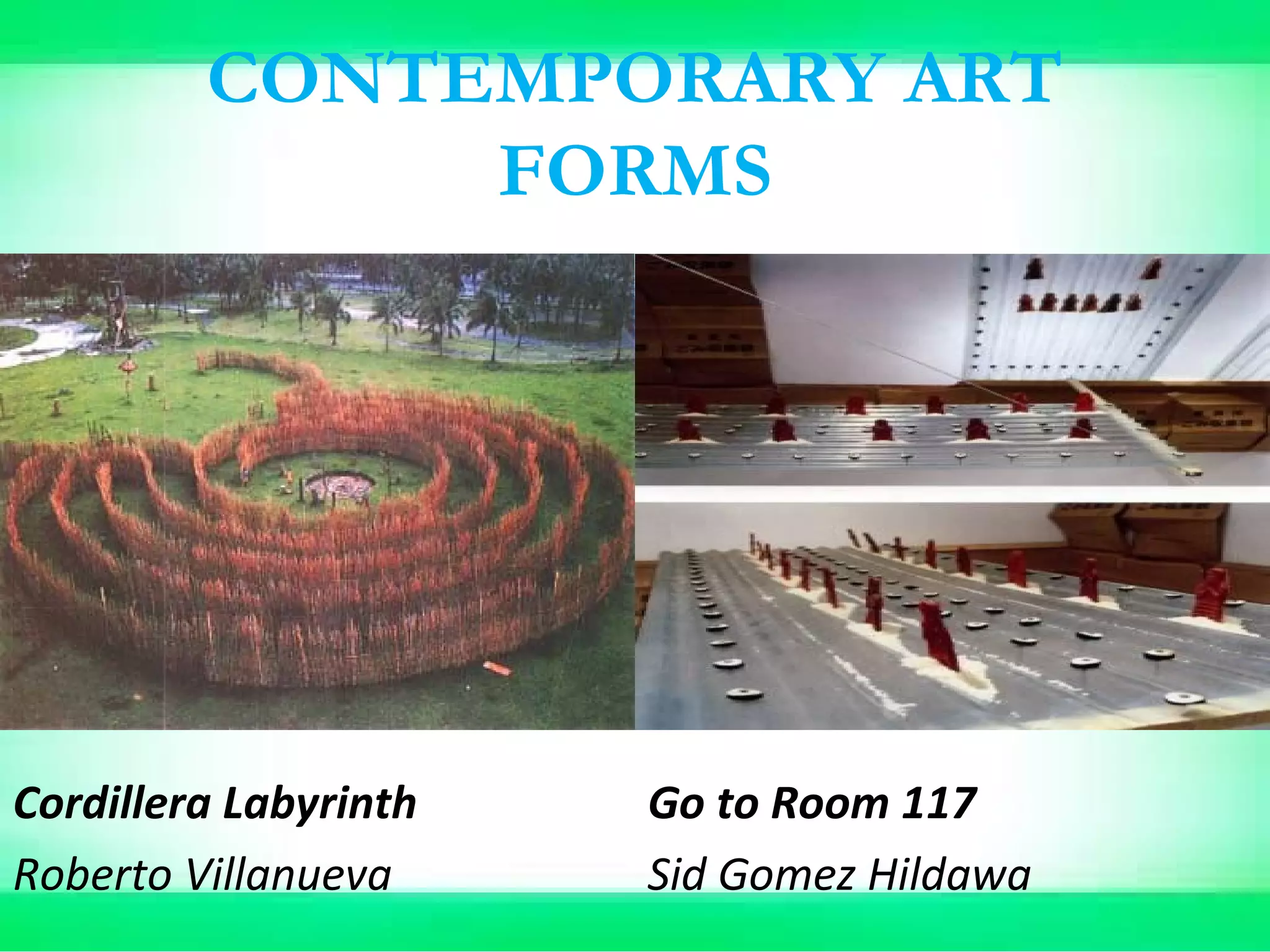 CONTEMPORARY ART FORMS

Cordillera Labyrinth

Roberto Villanueva

Go to Room 117

Sid Gomez Hildawa